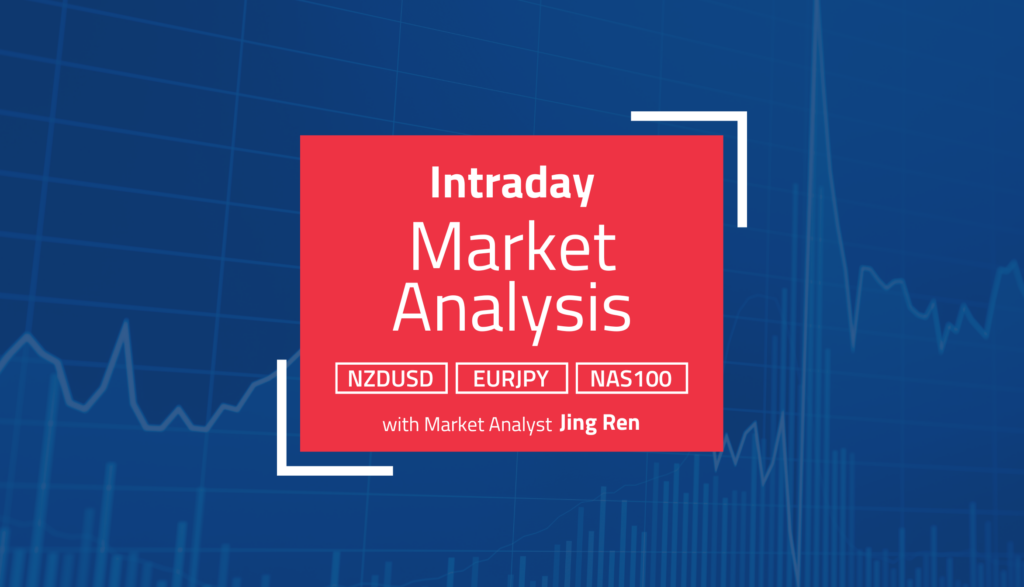 Intraday
Market Analysis

NZDUSD EURJPY NAS100

with Market Analyst Jing Ren